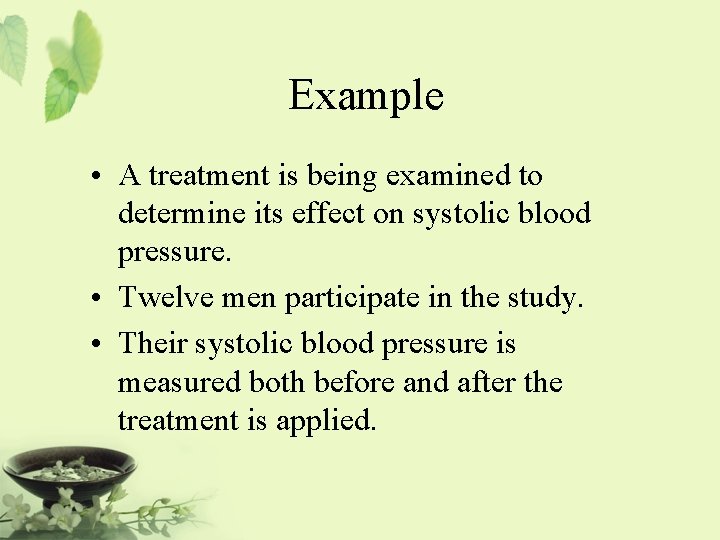 Example

• A treatment is being examined to determine its effect on systolic blood pressure.
• Twelve men participate in the study.
• Their systolic blood pressure is measured both before and after the treatment is applied.